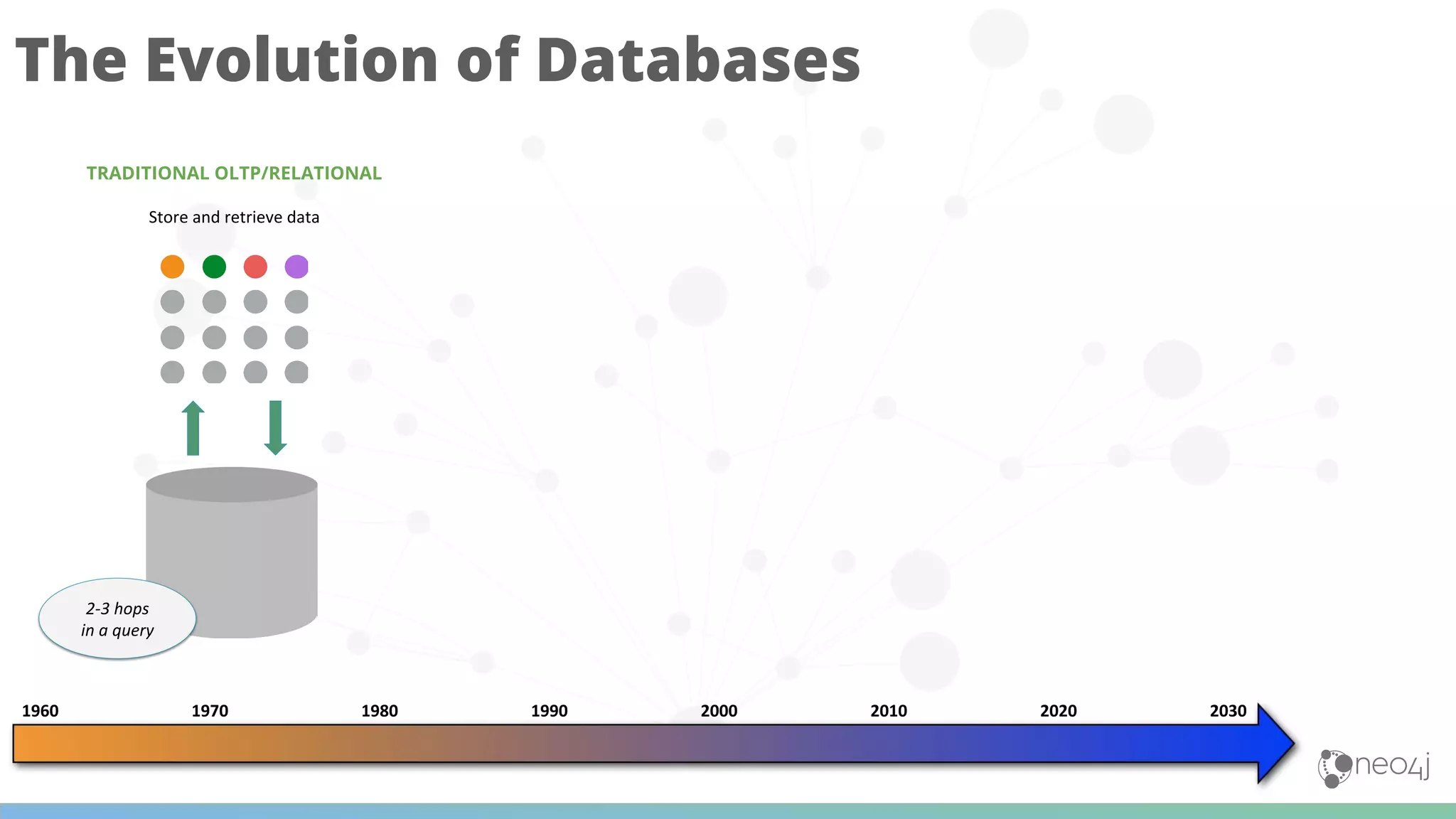 The Evolution of Databases

TRADITIONAL OLTP/RELATIONAL

Store and retrieve data

2-3 hops in a query

1960 1970 1980 1990 2000 2010 2020 2030

neo4j